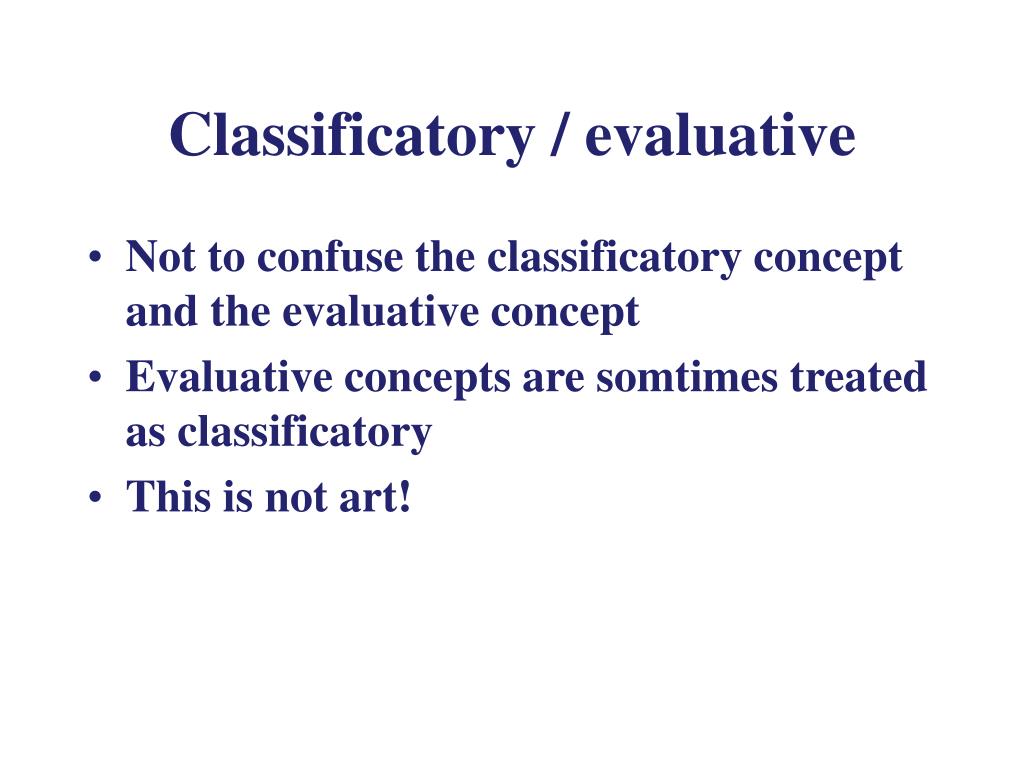 Classificatory / evaluative

• Not to confuse the classificatory concept and the evaluative concept
• Evaluative concepts are somtimes treated as classificatory
• This is not art!